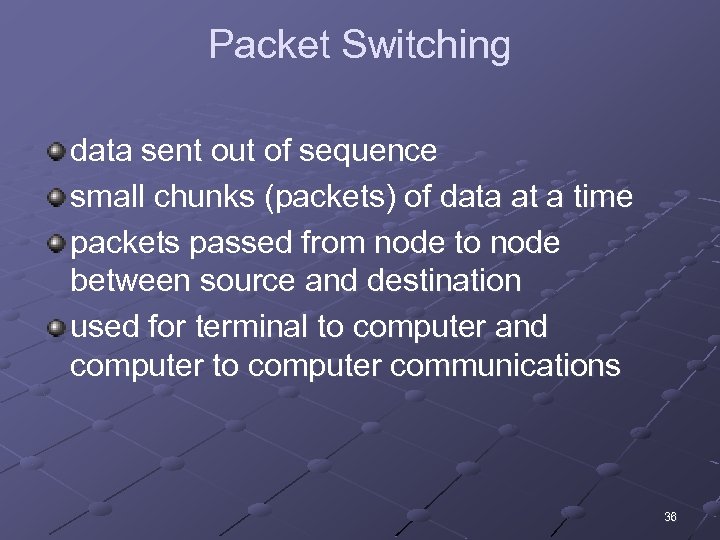 Packet Switching

data sent out of sequence

small chunks (packets) of data at a time

packets passed from node to node between source and destination

used for terminal to computer and computer to computer communications

36